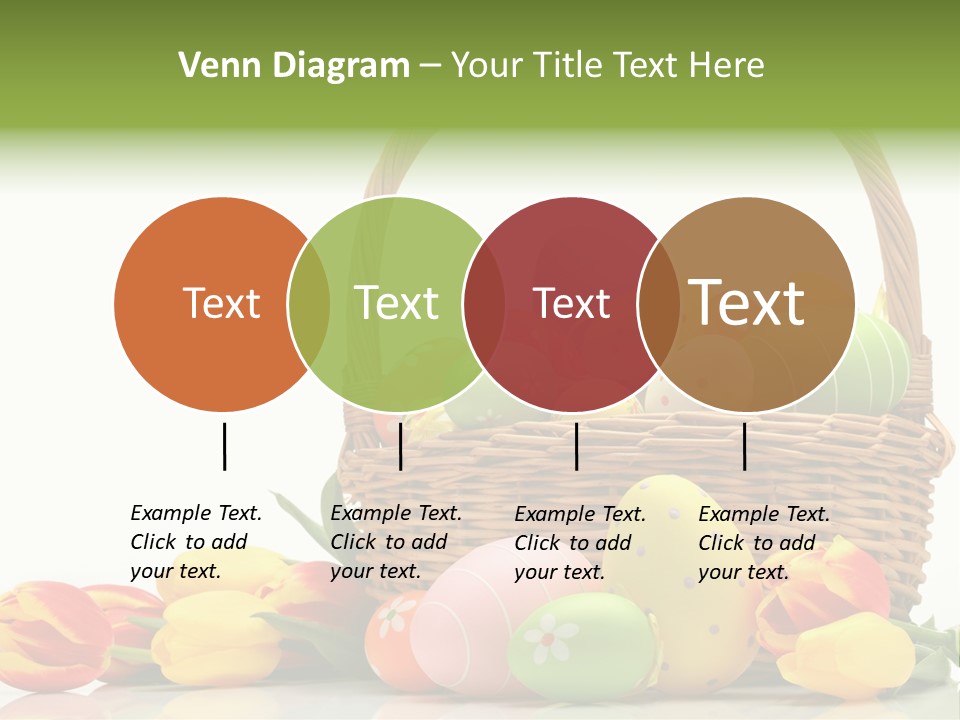 Venn Diagram – Your Title Text Here

Text

Text

Text

Text

Example Text. Click to add your text.

Example Text. Click to add your text.

Example Text. Click to add your text.

Example Text. Click to add your text.